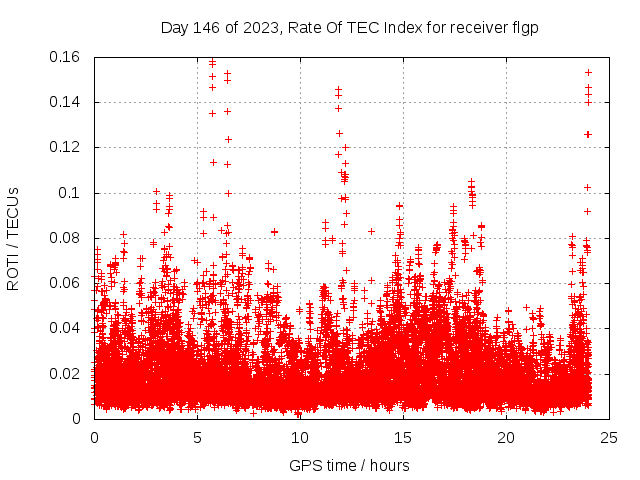 Day 146 of 2023, Rate Of TEC Index for receiver flgp

ROTI / TECUs

0.16
0.14
0.12
0.1
0.08
0.06
0.04
0.02
0

0
5
10
15
20
25

GPS time / hours